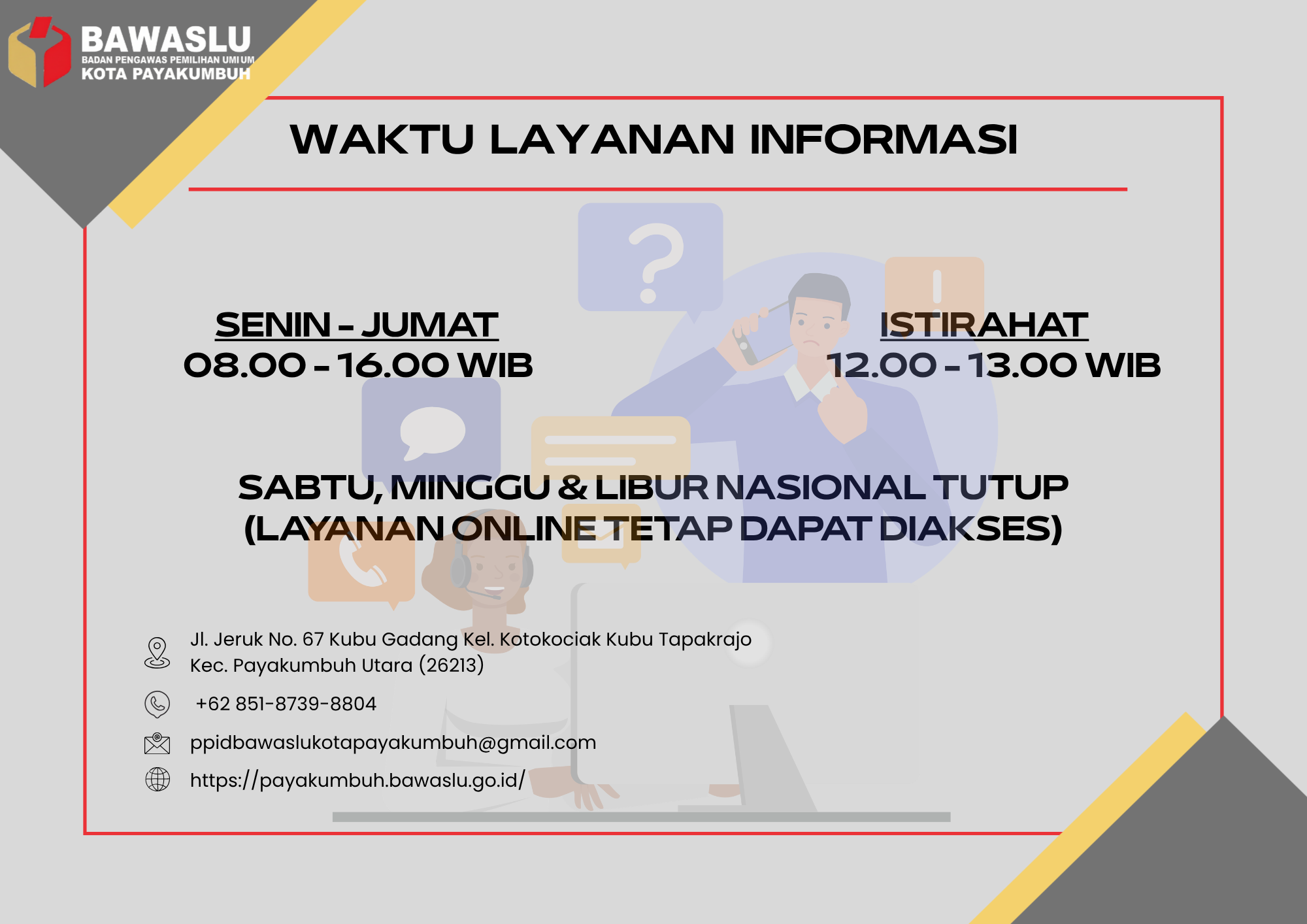 BAWASLU
BADAN PENGAWAS PEMILIHAN UMUM
KOTA PAYAKUMBUH

WAKTU LAYANAN INFORMASI

SENIN - JUMAT
08.00 - 16.00 WIB

ISTIRAHAT
12.00 - 13.00 WIB

SABTU, MINGGU & LIBUR NASIONAL TUTUP
(LAYANAN ONLINE TETAP DAPAT DIAKSES)

Jl. Jeruk No. 67 Kubu Gadang Kel. Kotokociak Kubu Tapakrajo
Kec. Payakumbuh Utara (26213)

+62 851-8739-8804

ppidbawaslukotapayakumbuh@gmail.com

https://payakumbuh.bawaslu.go.id/